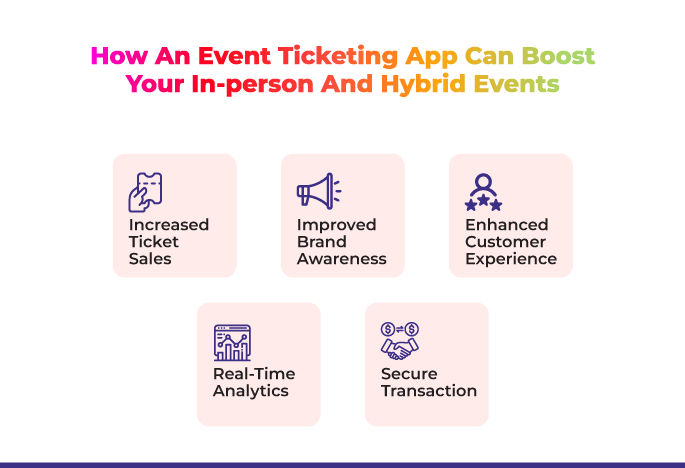 How An Event Ticketing App Can Boost Your In-person And Hybrid Events

Increased Ticket Sales

Improved Brand Awareness

Enhanced Customer Experience

Real-Time Analytics

Secure Transaction